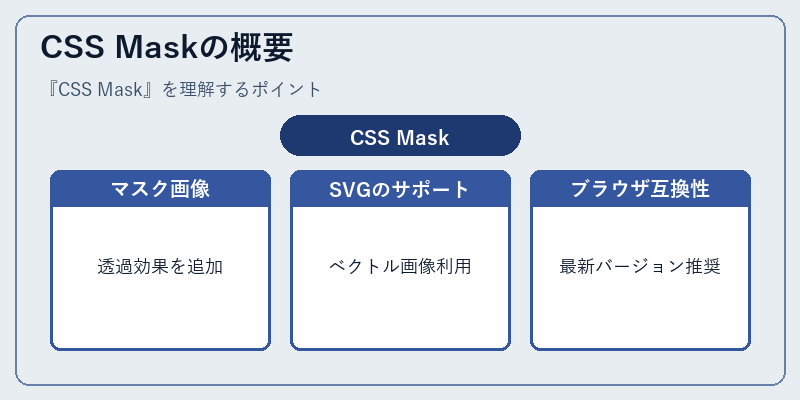 CSS Maskの概要

『CSS Mask』を理解するポイント

CSS Mask

マスク画像

透過効果を追加

SVGのサポート

ベクトル画像利用

ブラウザ互換性

最新バージョン推奨